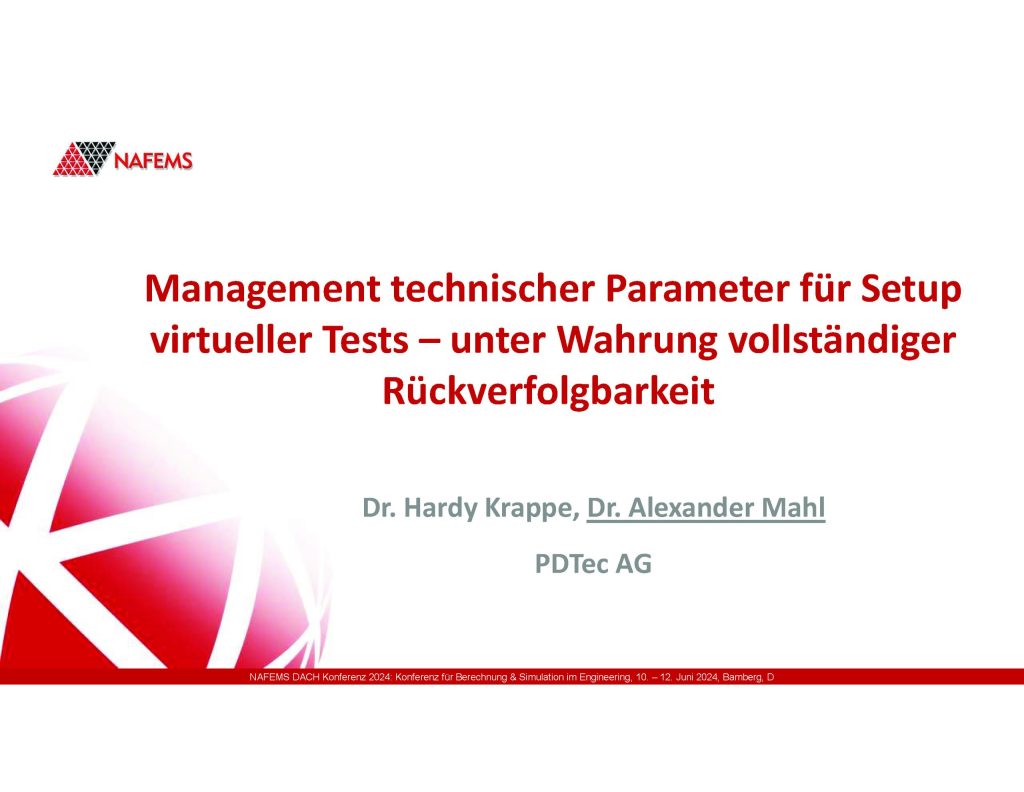 NAFEMS

Management technischer Parameter für Setup virtueller Tests – unter Wahrung vollständiger Rückverfolgbarkeit

Dr. Hardy Krappe, Dr. Alexander Mahl

PDTec AG

NAFEMS DACH Konferenz 2024: Konferenz für Berechnung & Simulation im Engineering, 10. – 12. Juni 2024, Bamberg, D